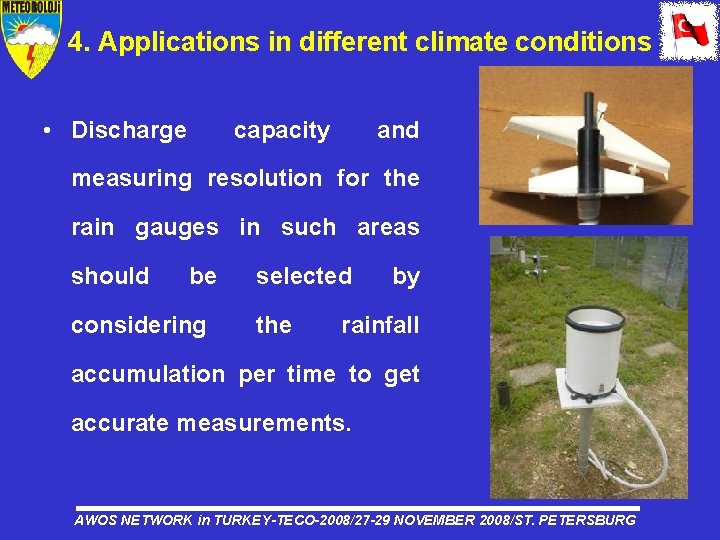 METEOROLOJİ

4. Applications in different climate conditions

• Discharge capacity and measuring resolution for the rain gauges in such areas should be selected by considering the rainfall accumulation per time to get accurate measurements.

AWOS NETWORK in TURKEY-TECO-2008/27-29 NOVEMBER 2008/ST. PETERSBURG